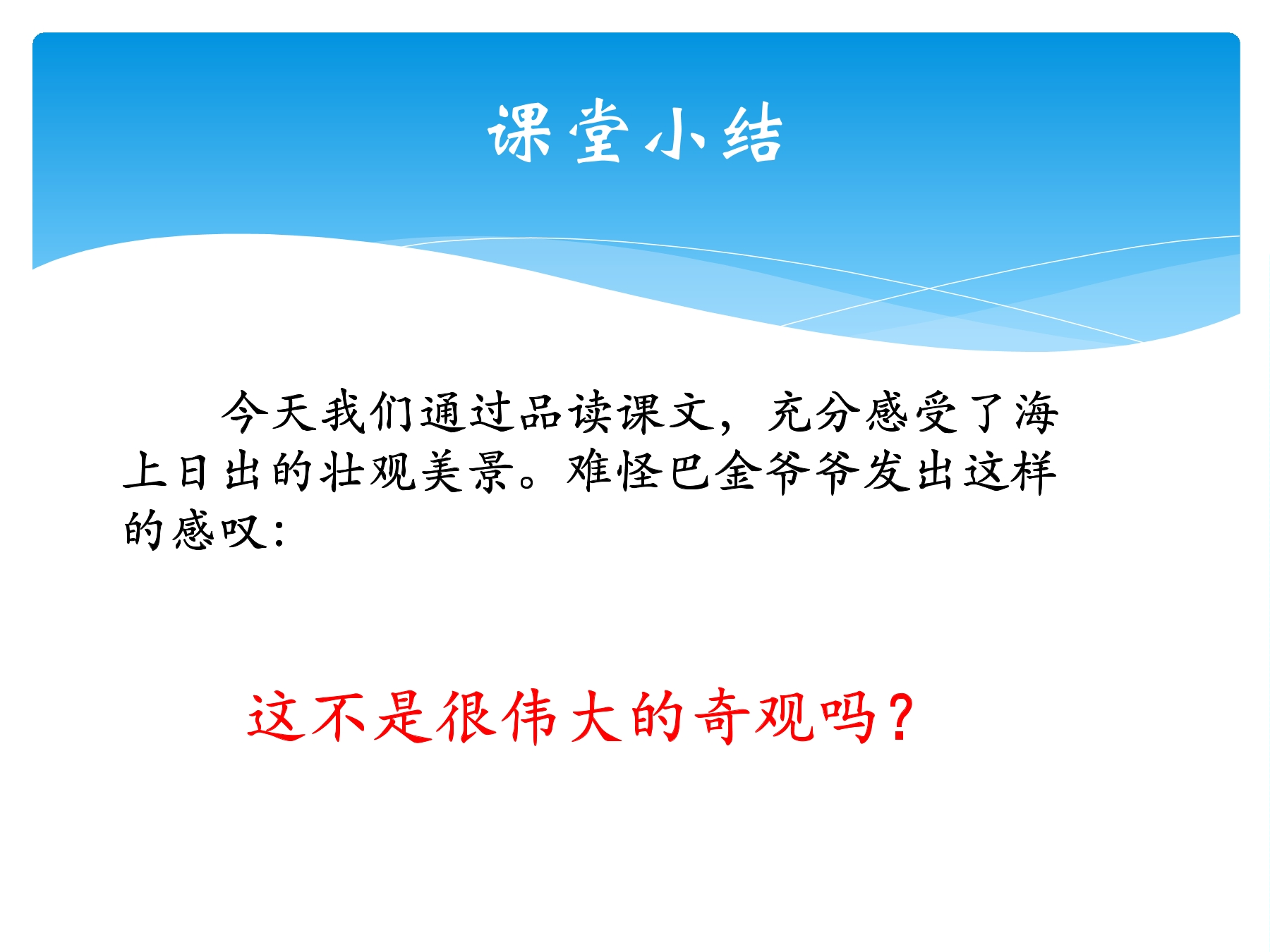 课堂小结

今天我们通过品读课文，充分感受了海上日出的壮观美景。难怪巴金爷爷发出这样的感叹：

这不是很伟大的奇观吗？